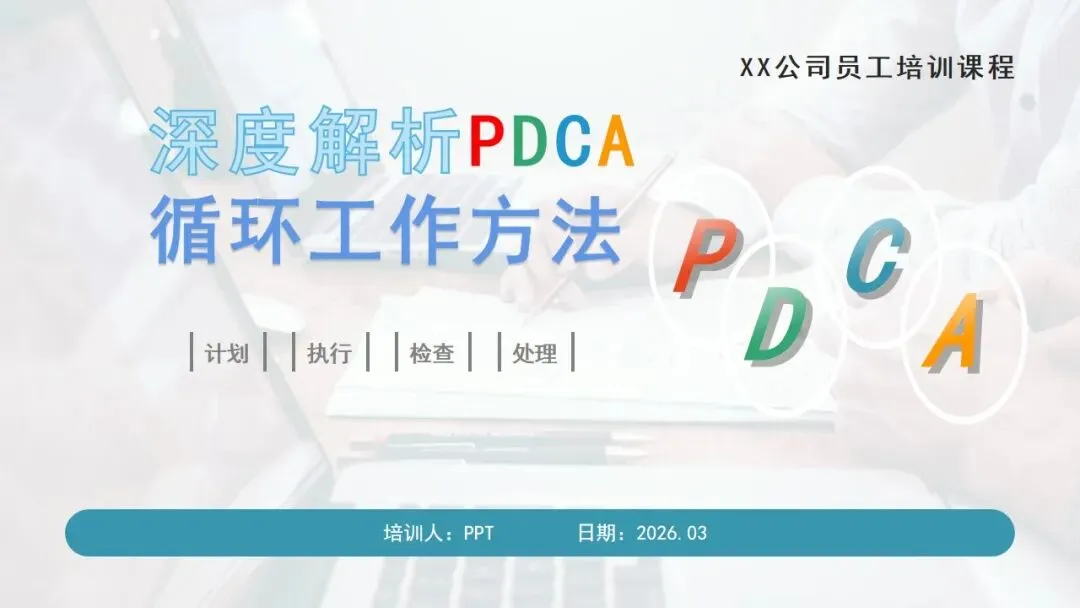 XX公司员工培训课程

深度解析PDCA
循环工作方法

P
D
C
A

计划 执行 检查 处理

培训人：PPT 日期：2026.03